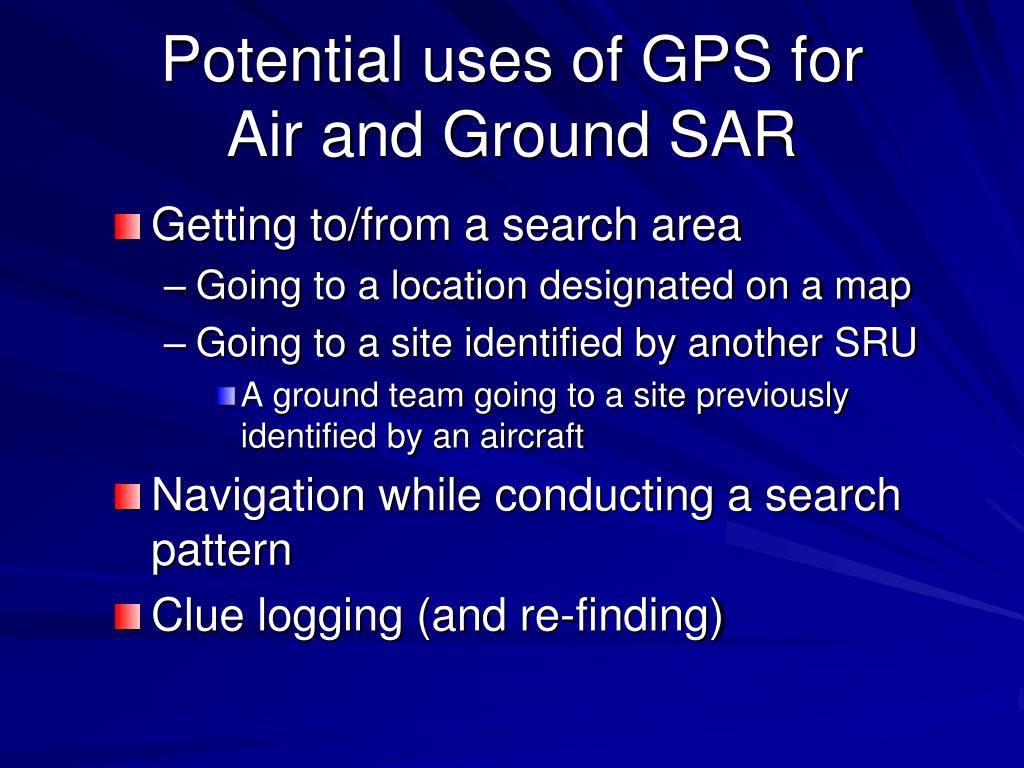 Potential uses of GPS for Air and Ground SAR

Getting to/from a search area
– Going to a location designated on a map
– Going to a site identified by another SRU
A ground team going to a site previously identified by an aircraft

Navigation while conducting a search pattern

Clue logging (and re-finding)